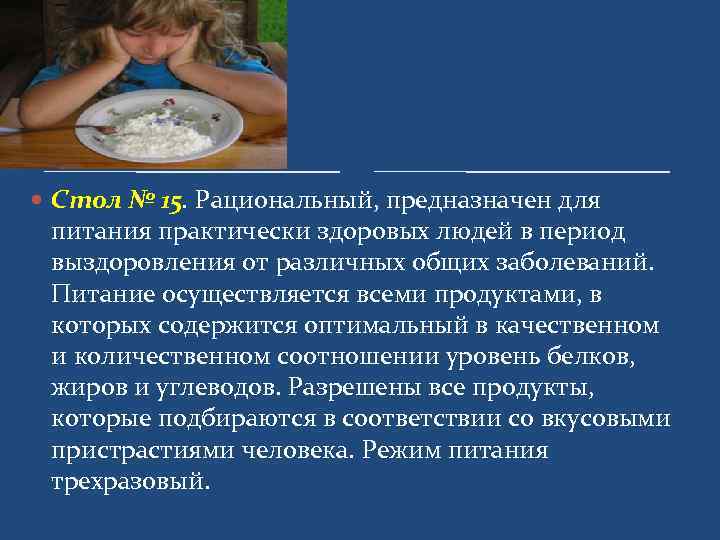 Стол № 15. Рациональный, предназначен для питания практически здоровых людей в период выздоровления от различных общих заболеваний. Питание осуществляется всеми продуктами, в которых содержится оптимальный в качественном и количественном соотношении уровень белков, жиров и углеводов. Разрешены все продукты, которые подбираются в соответствии со вкусовыми пристрастиями человека. Режим питания трехразовый.